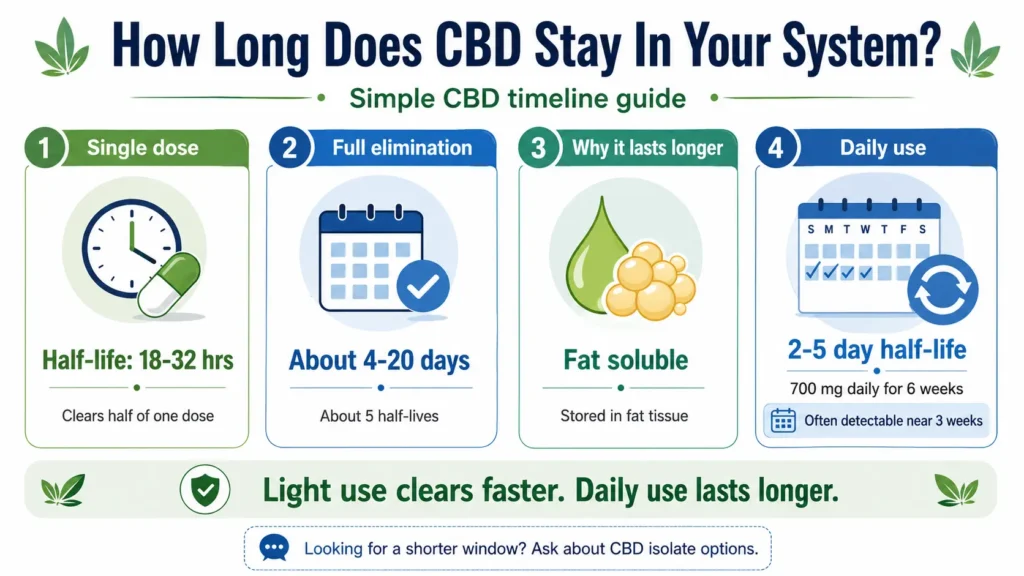 How Long Does CBD Stay In Your System?

Simple CBD timeline guide

1 Single dose

Half-life: 18-32 hrs

Clears half of one dose

2 Full elimination

About 4-20 days

About 5 half-lives

3 Why it lasts longer

Fat soluble

Stored in fat tissue

4 Daily use

S M T W T F S

2-5 day half-life

700 mg daily for 6 weeks

Often detectable near 3 weeks

Light use clears faster. Daily use lasts longer.

Looking for a shorter window? Ask about CBD isolate options.